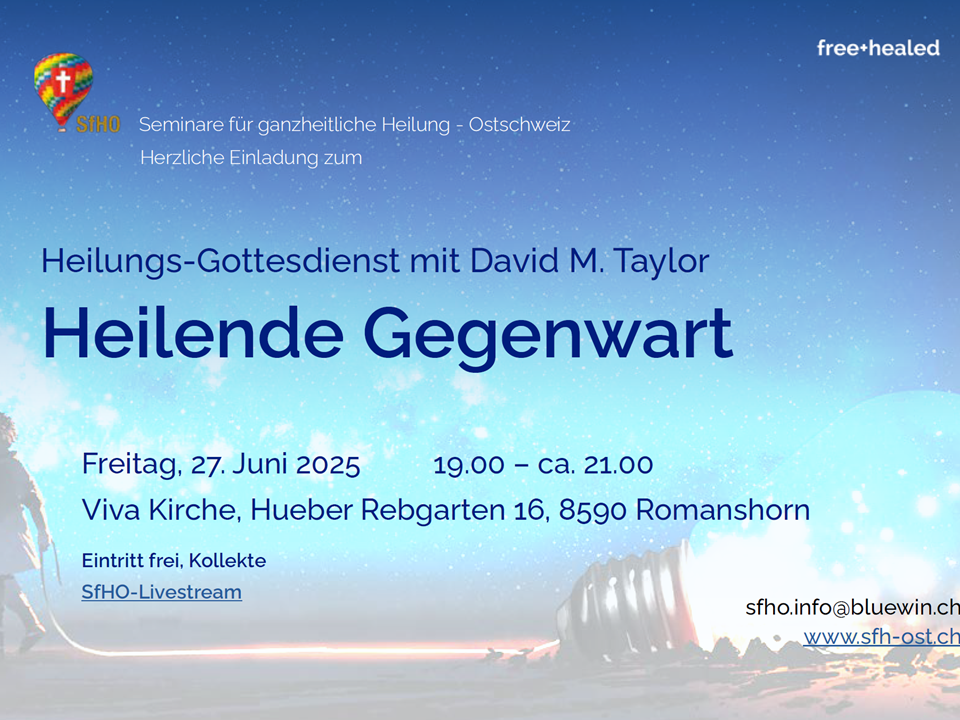 free+healed

SfHO

Seminare für ganzheitliche Heilung - Ostschweiz

Herzliche Einladung zum

Heilungs-Gottesdienst mit David M. Taylor

Heilende Gegenwart

Freitag, 27. Juni 2025 19.00 – ca. 21.00

Viva Kirche, Hueber Rebgarten 16, 8590 Romanshorn

Eintritt frei, Kollekte

SfHO-Livestream

sfho.info@bluewin.ch

www.sfh-ost.ch